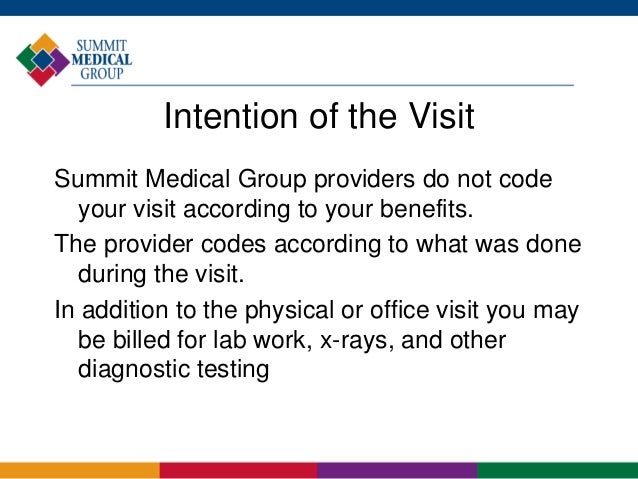 SUMMIT
MEDICAL
GROUP

Intention of the Visit

Summit Medical Group providers do not code your visit according to your benefits.

The provider codes according to what was done during the visit.

In addition to the physical or office visit you may be billed for lab work, x-rays, and other diagnostic testing